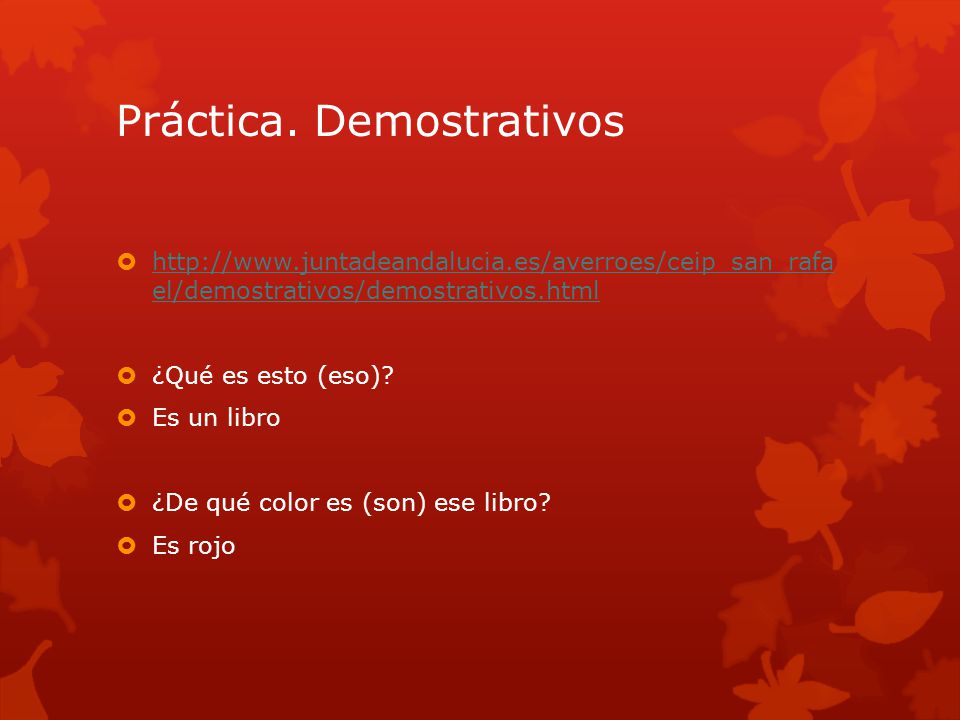 Práctica. Demostrativos

http://www.juntadeandalucia.es/averroes/ceip_san_rafael/demostrativos/demostrativos.html

¿Qué es esto (eso)?

Es un libro

¿De qué color es (son) ese libro?

Es rojo